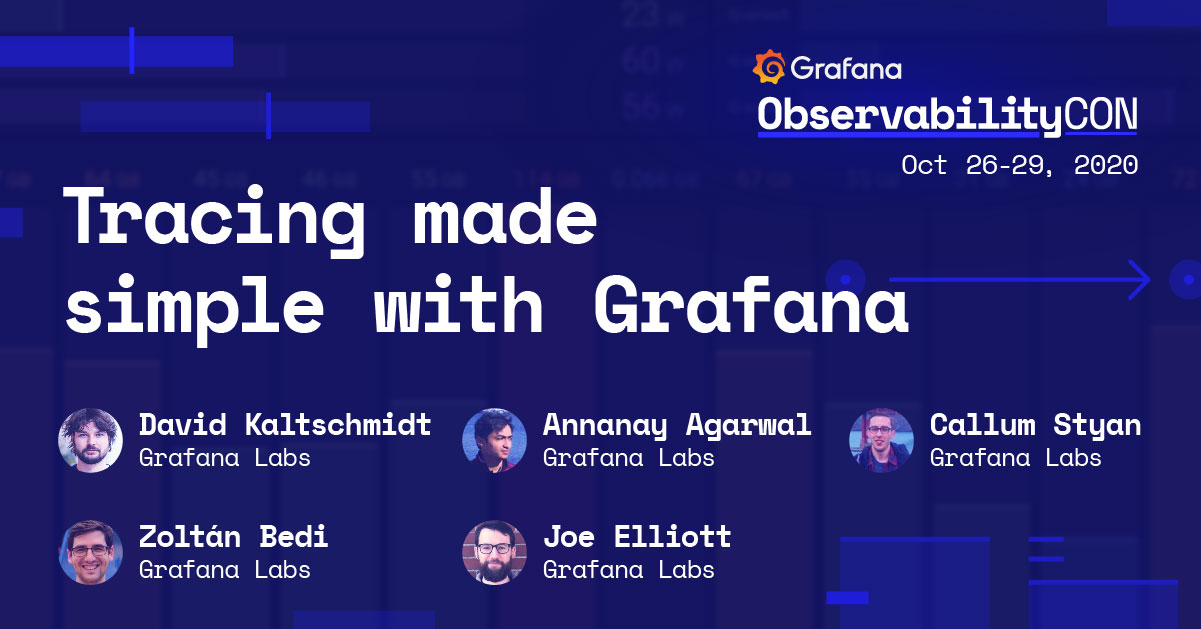 Grafana
ObservabilityCON
Oct 26-29, 2020

Tracing made simple with Grafana

David Kaltschmidt
Grafana Labs

Annanay Agarwal
Grafana Labs

Callum Styan
Grafana Labs

Zoltán Bedi
Grafana Labs

Joe Elliott
Grafana Labs